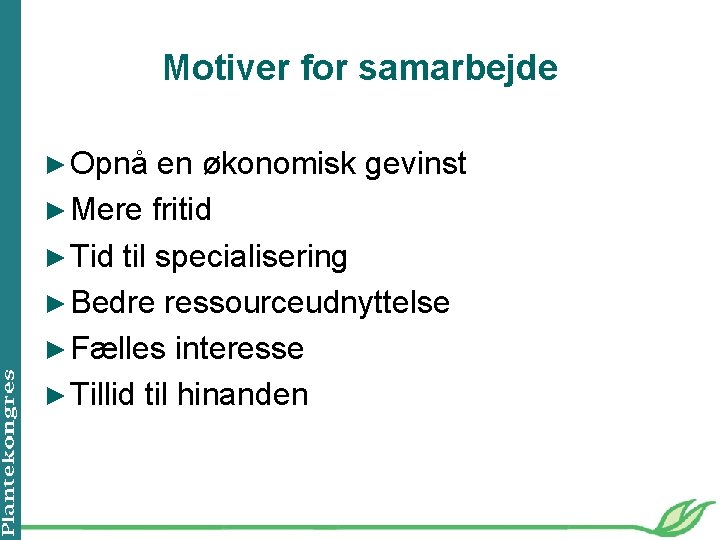 Motiver for samarbejde

► Opnå en økonomisk gevinst
► Mere fritid
► Tid til specialisering
► Bedre ressourceudnyttelse
► Fælles interesse
► Tillid til hinanden

Plantekongres